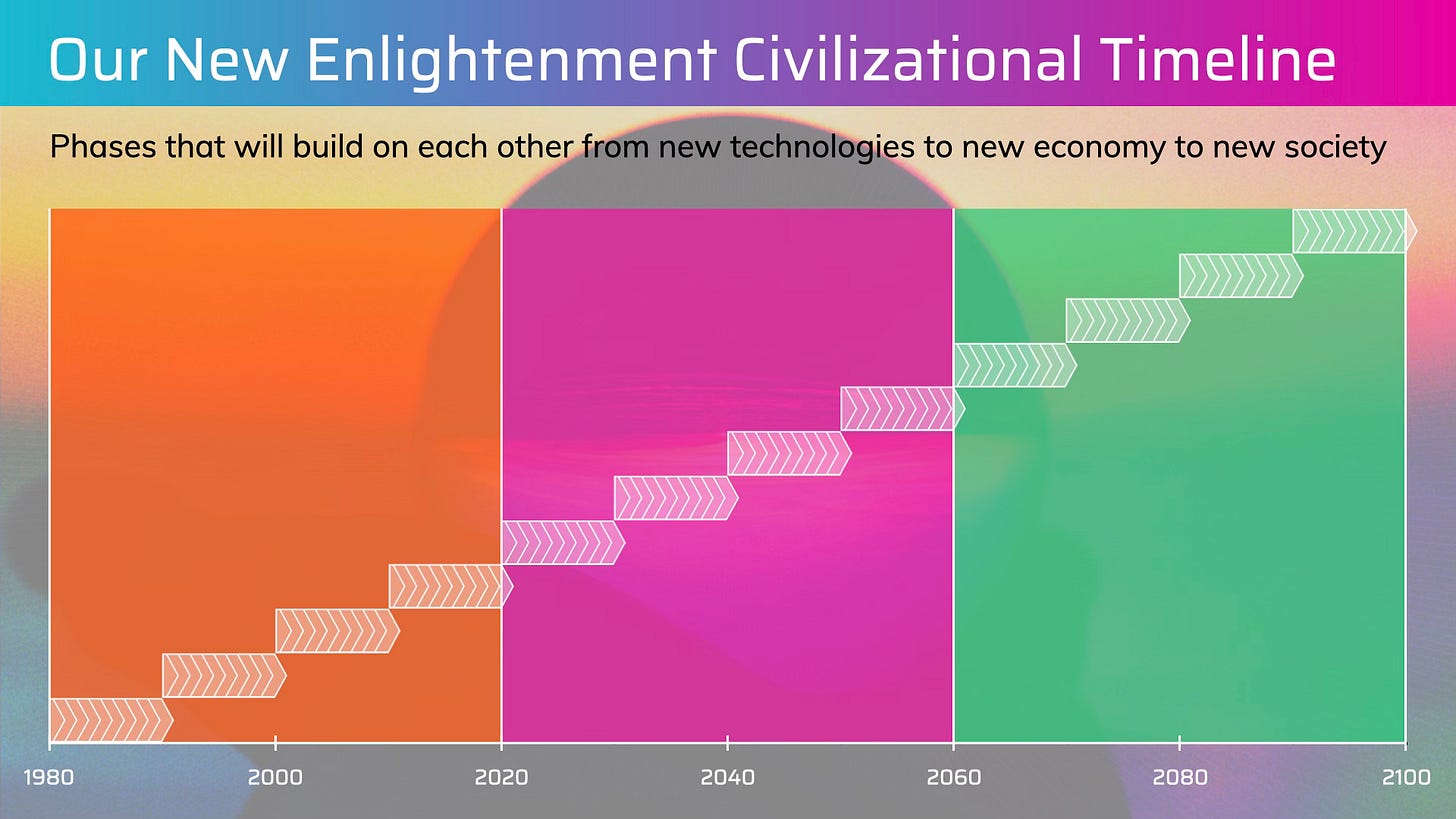 Our New Enlightenment Civilizational Timeline

Phases that will build on each other from new technologies to new economy to new society

1980 2000 2020 2040 2060 2080 2100